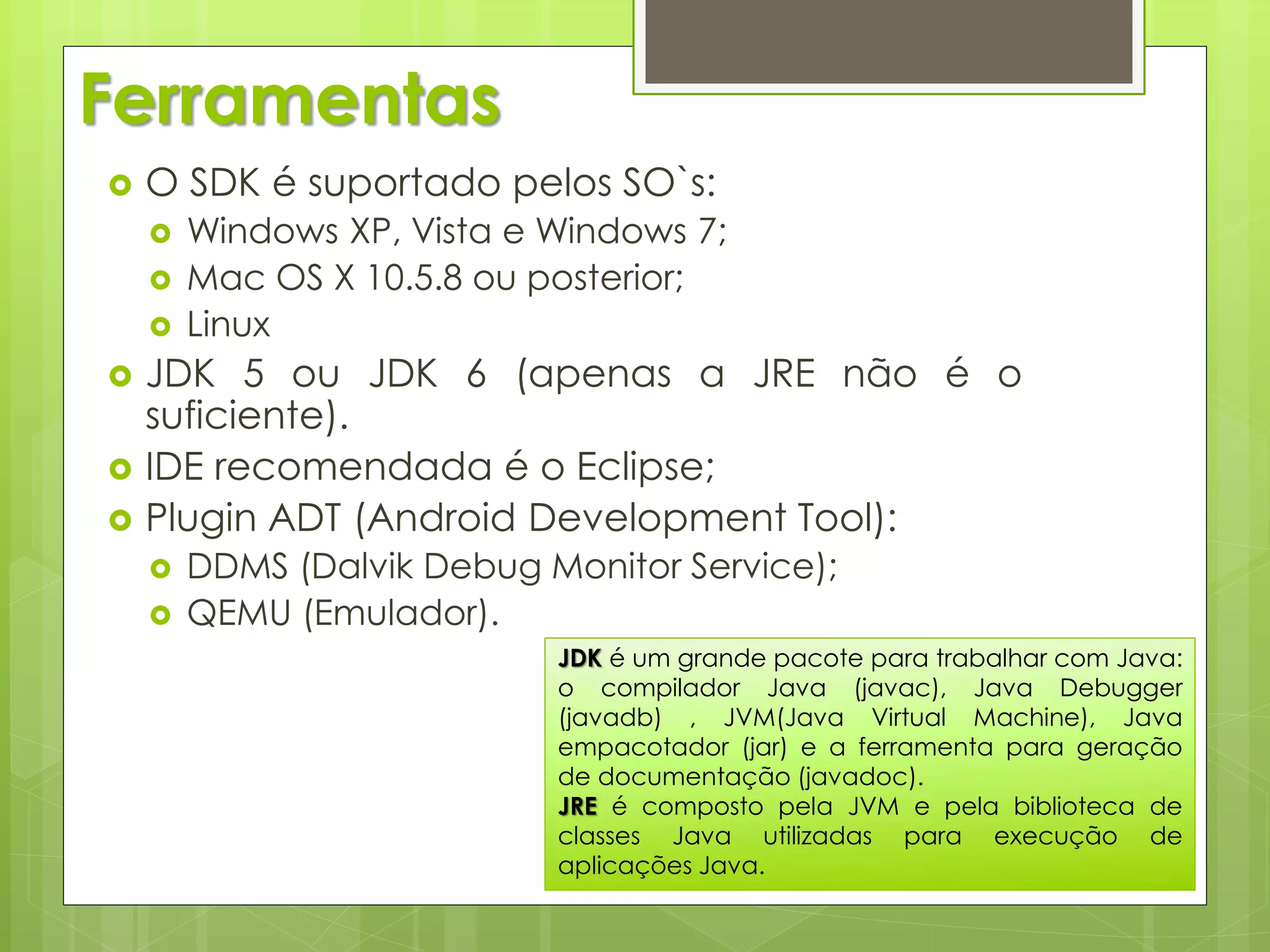 Ferramentas

O SDK é suportado pelos SO`s:

Windows XP, Vista e Windows 7;

Mac OS X 10.5.8 ou posterior;

Linux

JDK 5 ou JDK 6 (apenas a JRE não é o suficiente).

IDE recomendada é o Eclipse;

Plugin ADT (Android Development Tool):

DDMS (Dalvik Debug Monitor Service);

QEMU (Emulador).

JDK é um grande pacote para trabalhar com Java: o compilador Java (javac), Java Debugger (javadb) , JVM(Java Virtual Machine), Java empacotador (jar) e a ferramenta para geração de documentação (javadoc).
JRE é composto pela JVM e pela biblioteca de classes Java utilizadas para execução de aplicações Java.